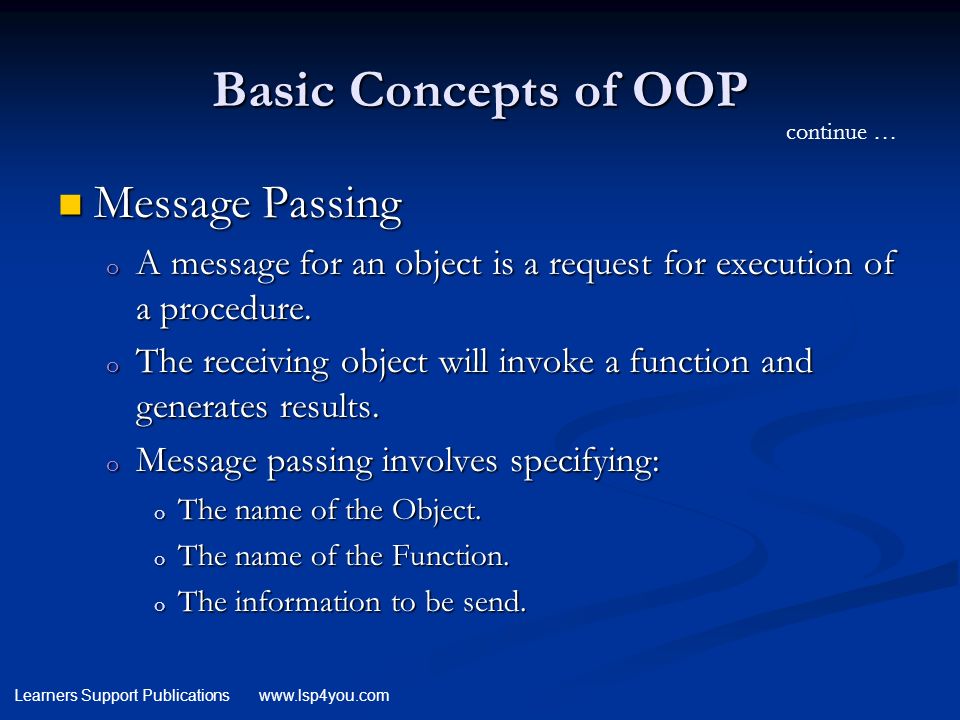 Basic Concepts of OOP

continue …

Message Passing

o A message for an object is a request for execution of a procedure.

o The receiving object will invoke a function and generates results.

o Message passing involves specifying:

o The name of the Object.

o The name of the Function.

o The information to be send.

Learners Support Publications www.lsp4you.com